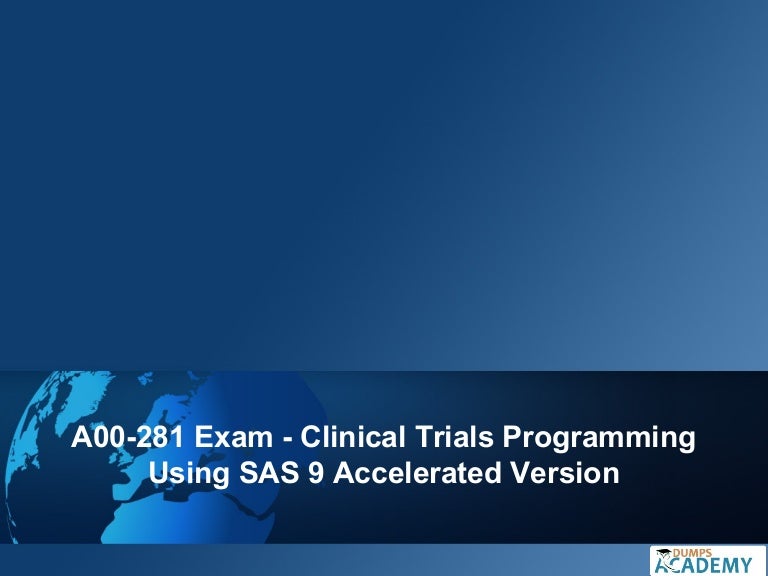 A00-281 Exam - Clinical Trials Programming Using SAS 9 Accelerated Version

DUMPS ACADEMY